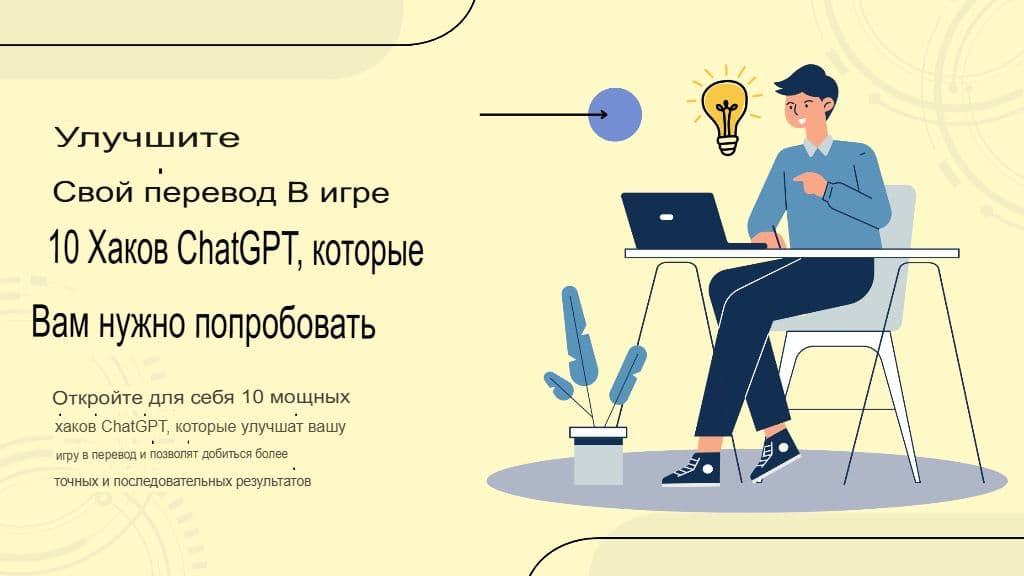 Улучшите

Свой перевод В игре

10 Хаков ChatGPT, которые

Вам нужно попробовать

Откройте для себя 10 мощных хаков ChatGPT, которые улучшат вашу игру в перевод и позволят добиться более точных и последовательных результатов